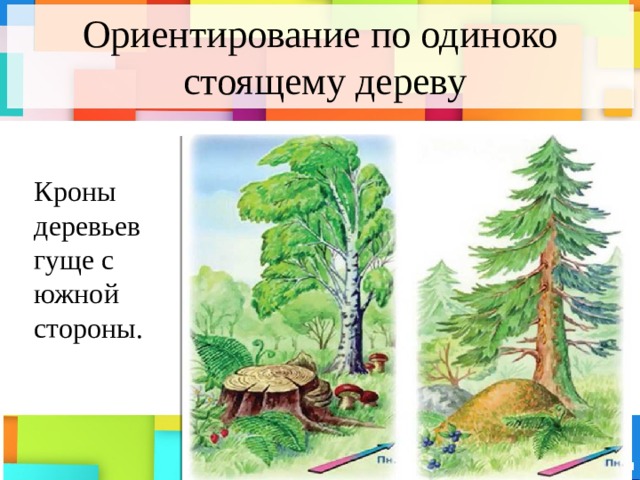 Ориентирование по одиноко стоящему дереву

Кроны деревьев гуще с южной стороны.

Пн.

Пн.